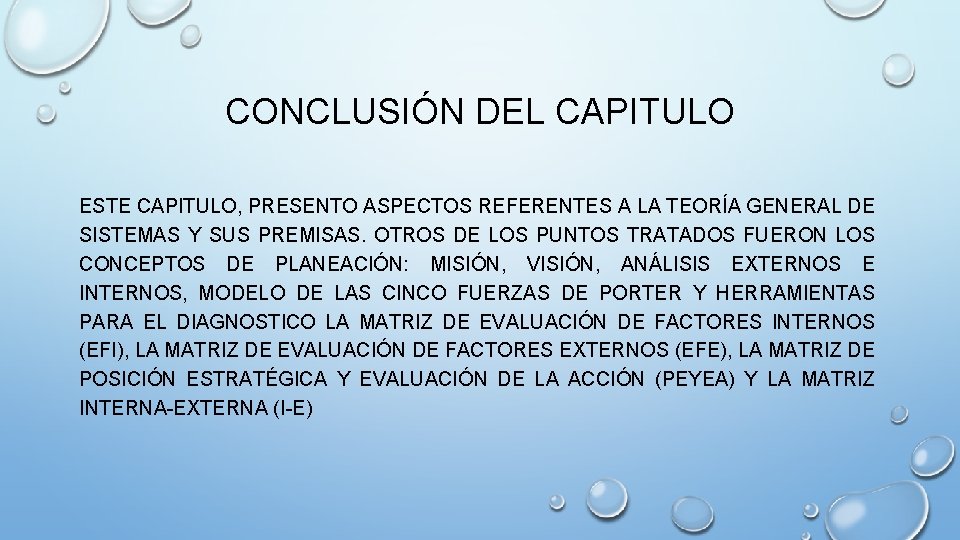 CONCLUSIÓN DEL CAPITULO

ESTE CAPITULO, PRESENTO ASPECTOS REFERENTES A LA TEORÍA GENERAL DE SISTEMAS Y SUS PREMISAS. OTROS DE LOS PUNTOS TRATADOS FUERON LOS CONCEPTOS DE PLANEACIÓN: MISIÓN, VISIÓN, ANÁLISIS EXTERNOS E INTERNOS, MODELO DE LAS CINCO FUERZAS DE PORTER Y HERRAMIENTAS PARA EL DIAGNOSTICO LA MATRIZ DE EVALUACIÓN DE FACTORES INTERNOS (EFI), LA MATRIZ DE EVALUACIÓN DE FACTORES EXTERNOS (EFE), LA MATRIZ DE POSICIÓN ESTRATÉGICA Y EVALUACIÓN DE LA ACCIÓN (PEYEA) Y LA MATRIZ INTERNA-EXTERNA (I-E)